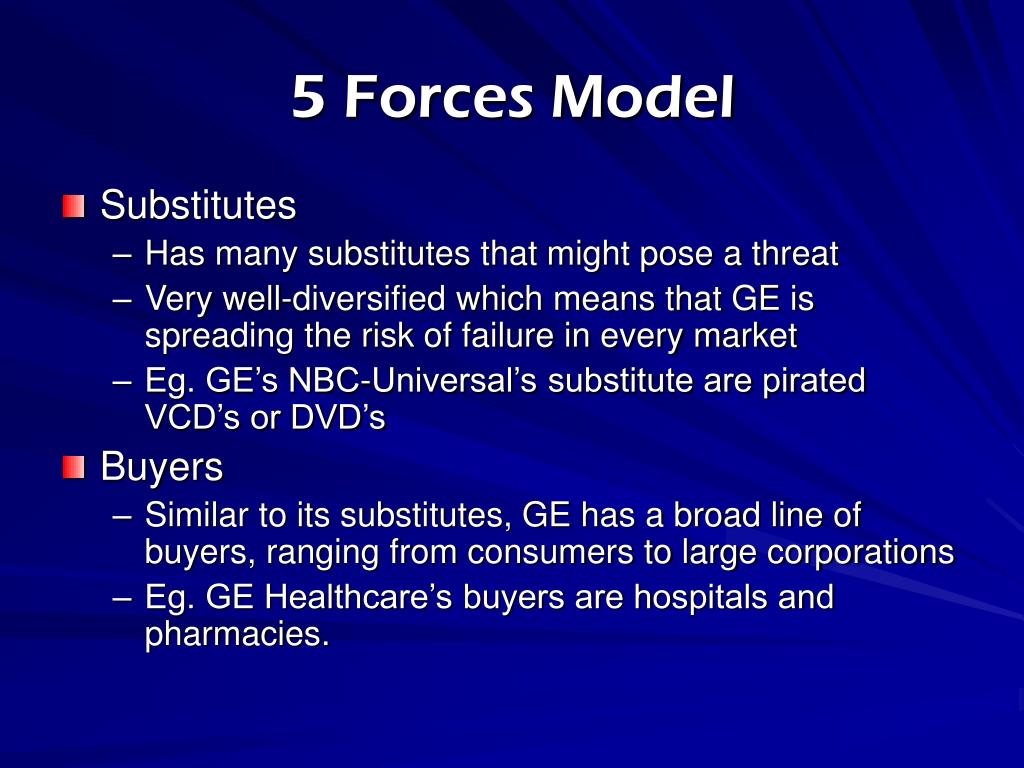 5 Forces Model

Substitutes

– Has many substitutes that might pose a threat

– Very well-diversified which means that GE is spreading the risk of failure in every market

– Eg. GE’s NBC-Universal’s substitute are pirated VCD’s or DVD’s

Buyers

– Similar to its substitutes, GE has a broad line of buyers, ranging from consumers to large corporations

– Eg. GE Healthcare’s buyers are hospitals and pharmacies.